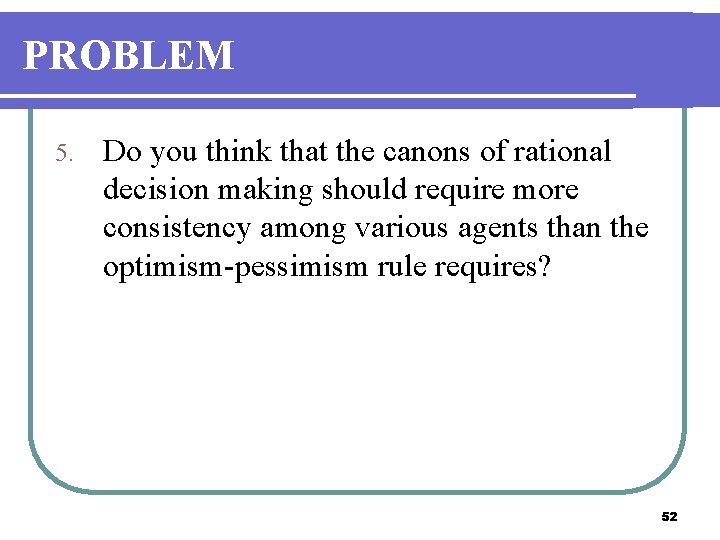 PROBLEM

5. Do you think that the canons of rational decision making should require more consistency among various agents than the optimism-pessimism rule requires?

52